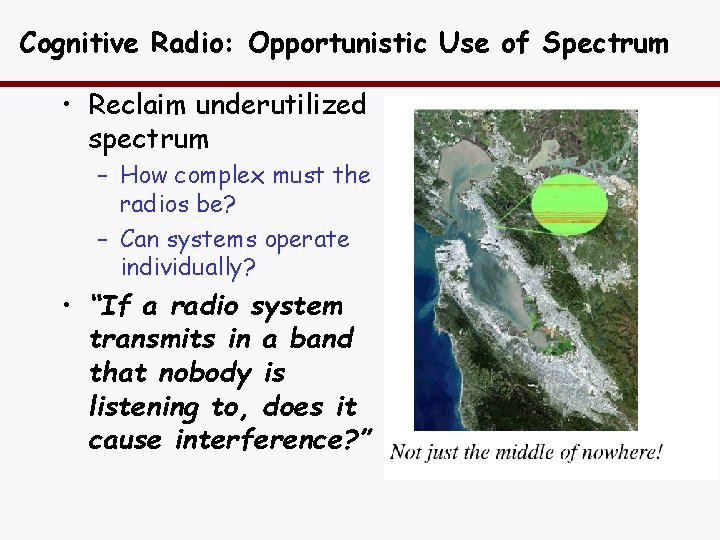 Cognitive Radio: Opportunistic Use of Spectrum

• Reclaim underutilized spectrum
– How complex must the radios be?
– Can systems operate individually?

• "If a radio system transmits in a band that nobody is listening to, does it cause interference?"

Not just the middle of nowhere!